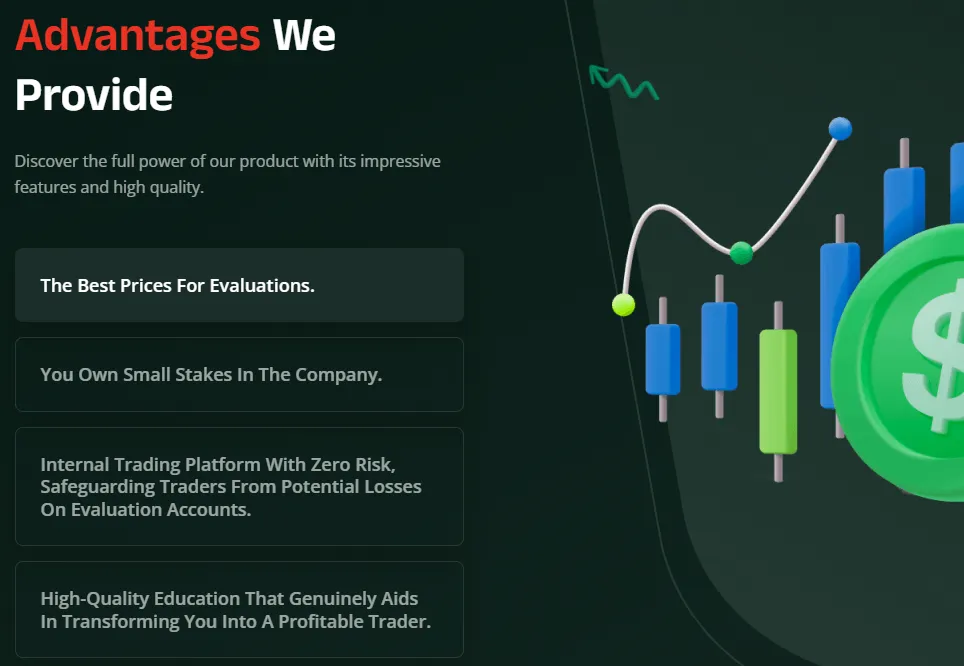 Advantages We Provide

Discover the full power of our product with its impressive features and high quality.

The Best Prices For Evaluations.

You Own Small Stakes In The Company.

Internal Trading Platform With Zero Risk, Safeguarding Traders From Potential Losses On Evaluation Accounts.

High-Quality Education That Genuinely Aids In Transforming You Into A Profitable Trader.

$